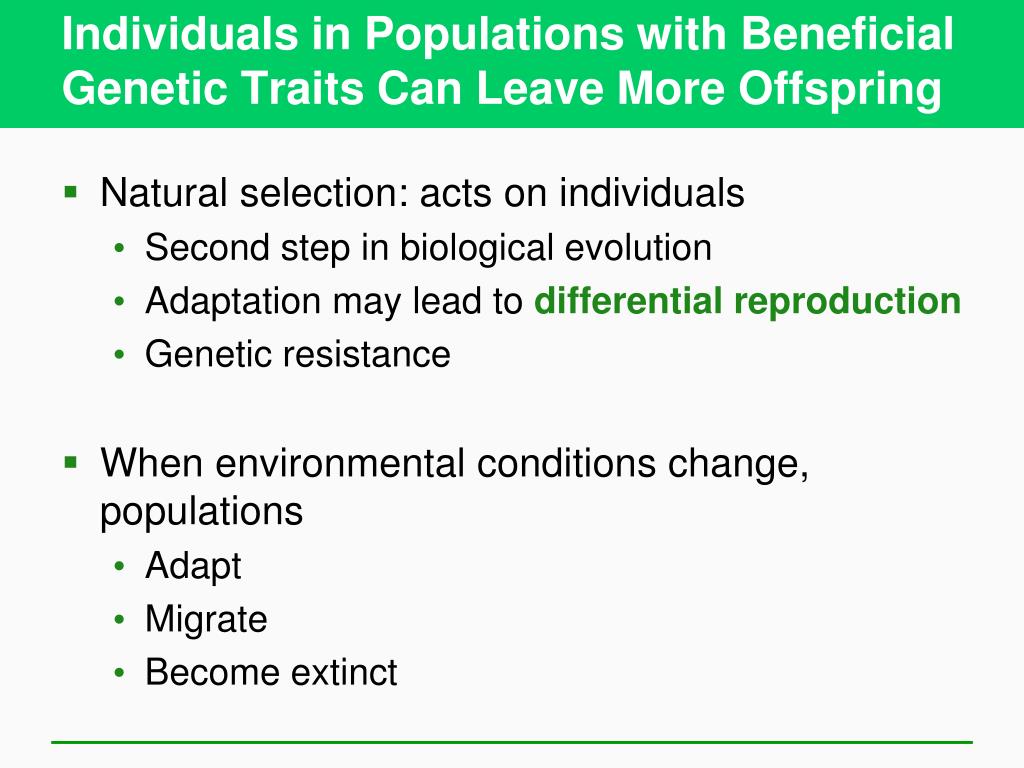 Individuals in Populations with Beneficial Genetic Traits Can Leave More Offspring

▪ Natural selection: acts on individuals
• Second step in biological evolution
• Adaptation may lead to differential reproduction
• Genetic resistance

▪ When environmental conditions change, populations
• Adapt
• Migrate
• Become extinct